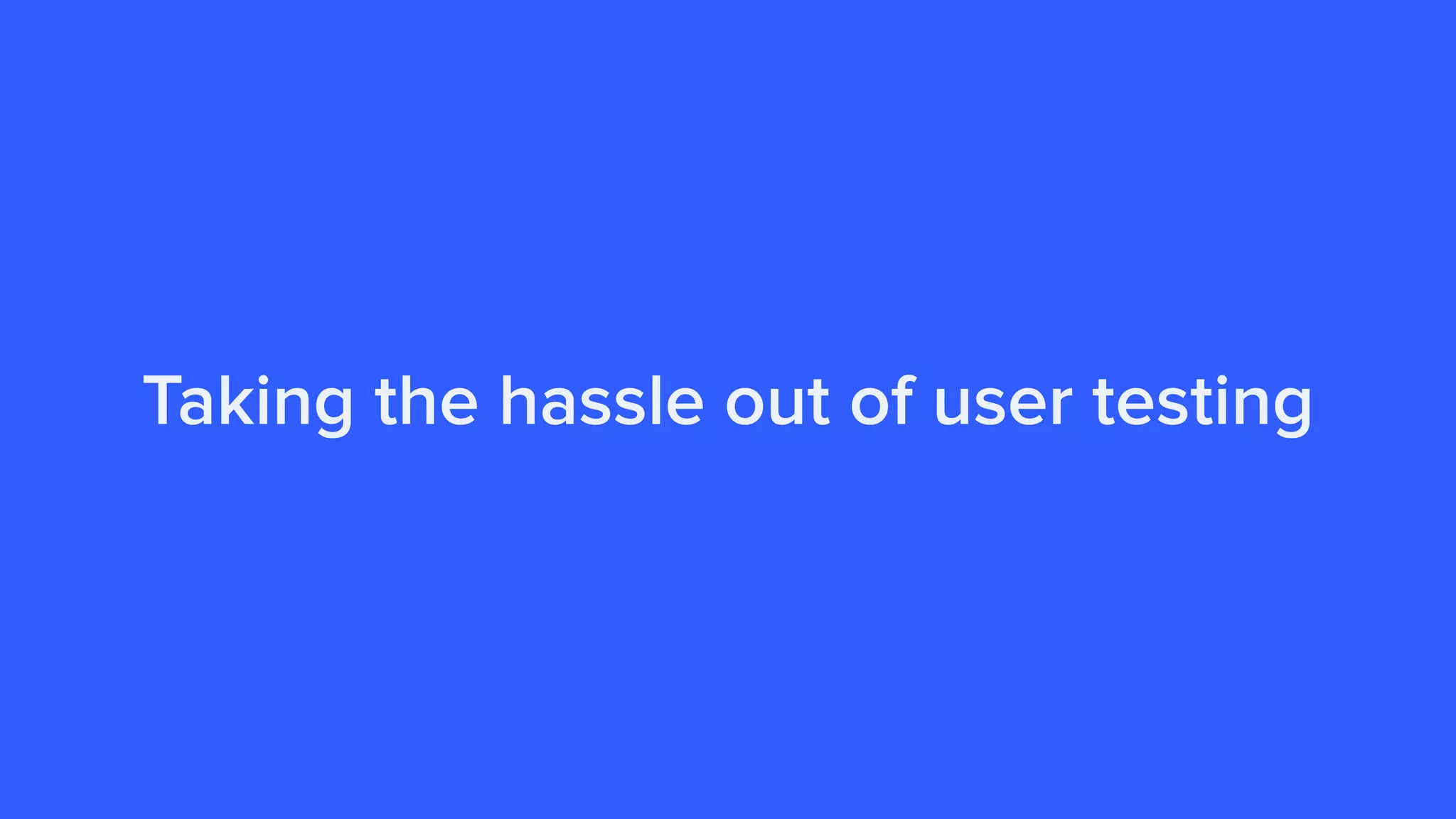 Taking the hassle out of user testing